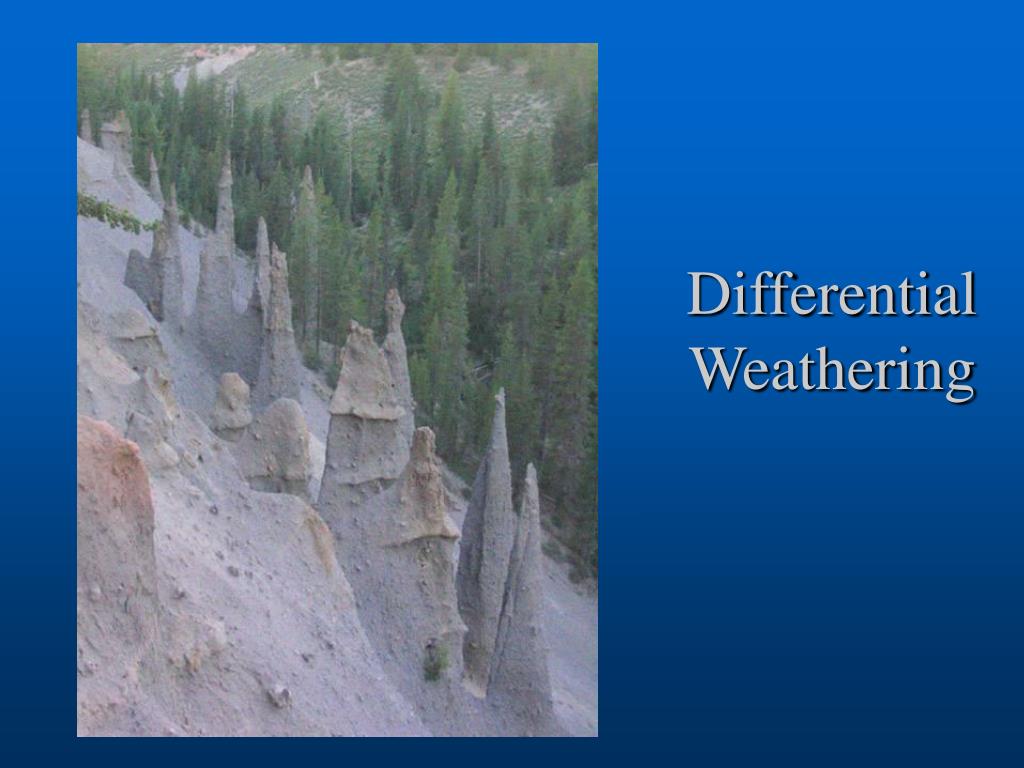 Differential Weathering